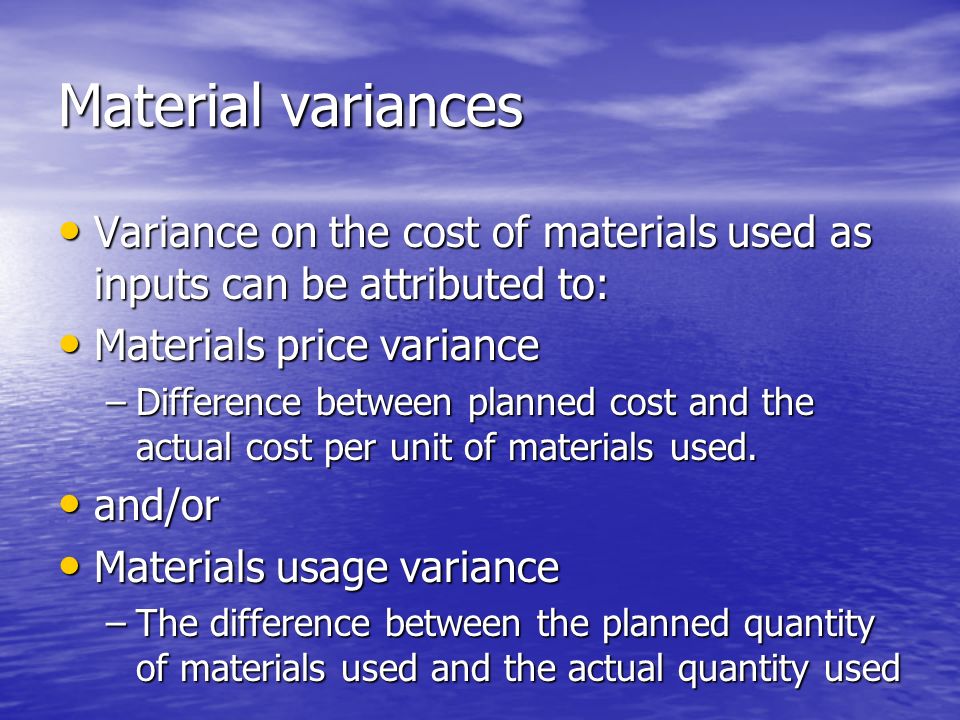 Material variances

• Variance on the cost of materials used as inputs can be attributed to:
• Materials price variance
– Difference between planned cost and the actual cost per unit of materials used.
• and/or
• Materials usage variance
– The difference between the planned quantity of materials used and the actual quantity used